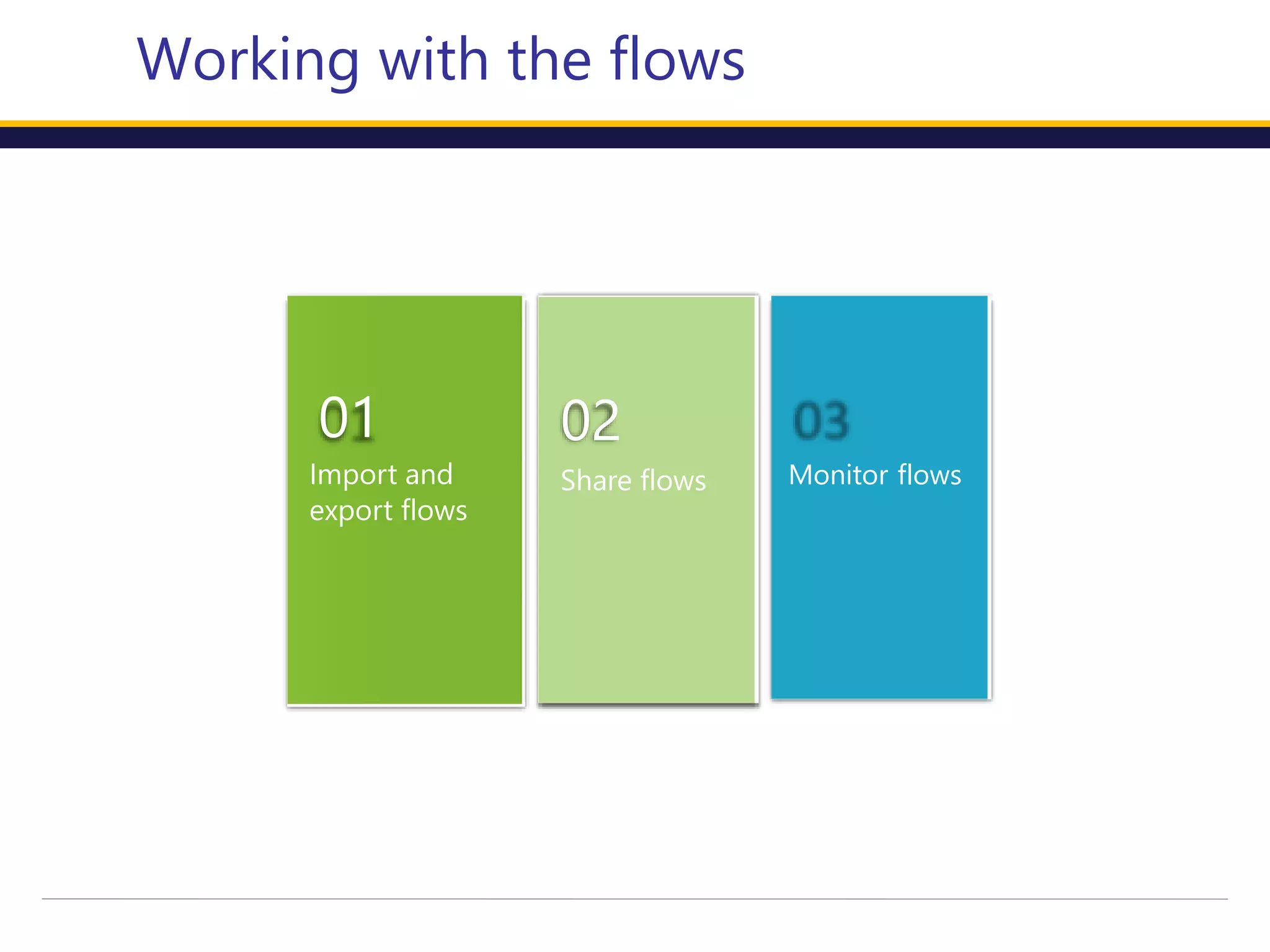 Working with the flows

01
Import and export flows

02
Share flows

03
Monitor flows